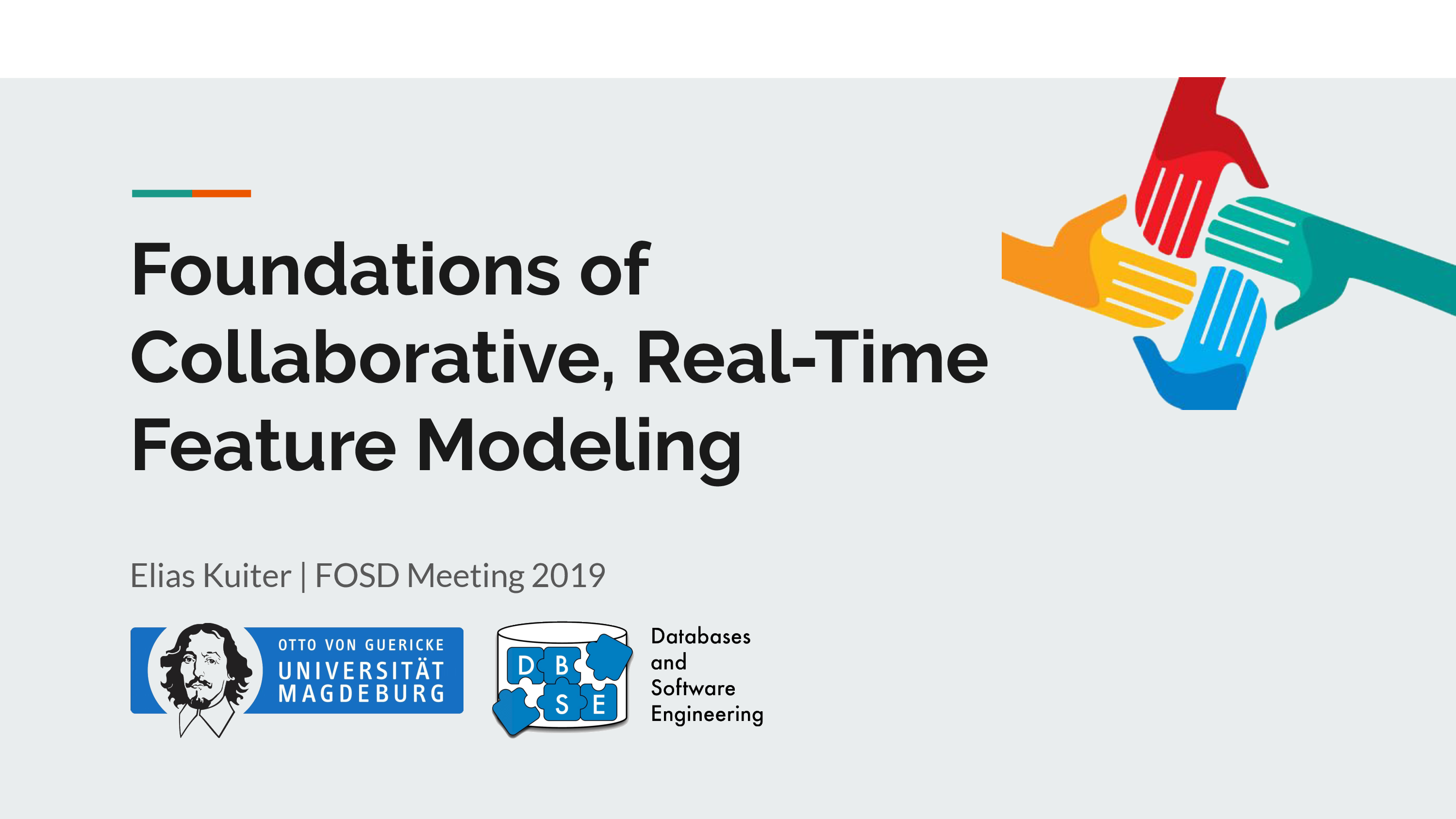 Foundations of Collaborative, Real-Time Feature Modeling

Elias Kuiter | FOSD Meeting 2019

OTTO VON GUERICKE
UNIVERSITÄT
MAGDEBURG

D B
S E

Databases
and
Software
Engineering